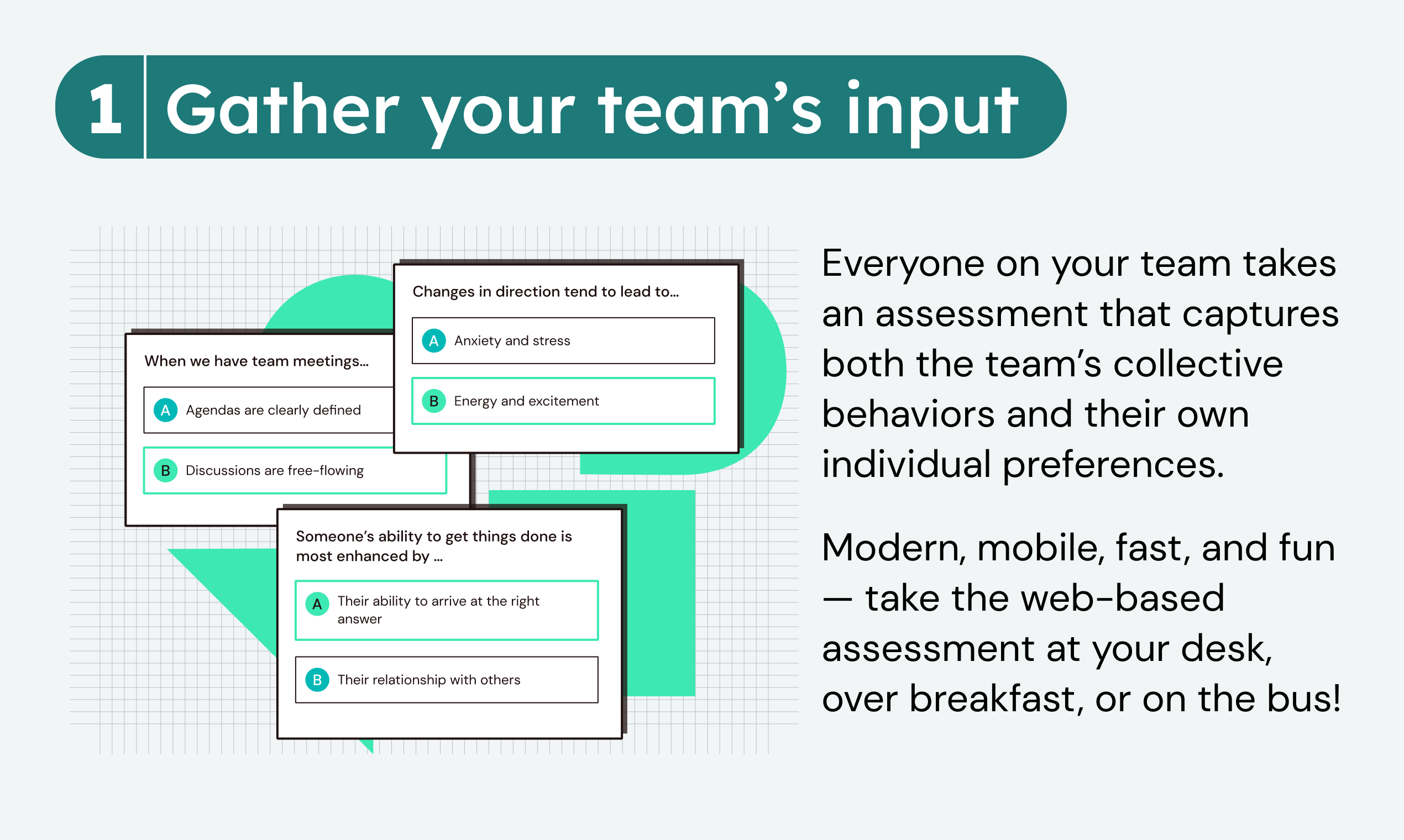 1 Gather your team's input

When we have team meetings...

A Agendas are clearly defined

B Discussions are free-flowing

Changes in direction tend to lead to...

A Anxiety and stress

B Energy and excitement

Someone's ability to get things done is most enhanced by ...

A Their ability to arrive at the right answer

B Their relationship with others

Everyone on your team takes an assessment that captures both the team's collective behaviors and their own individual preferences.

Modern, mobile, fast, and fun — take the web-based assessment at your desk, over breakfast, or on the bus!